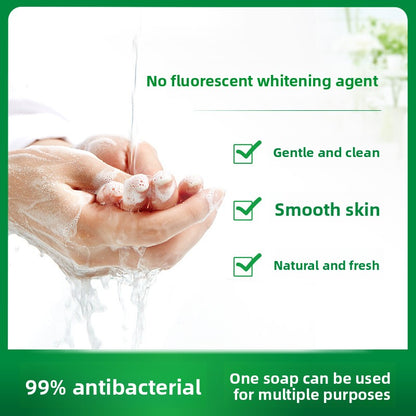 No fluorescent whitening agent

Gentle and clean

Smooth skin

Natural and fresh

99% antibacterial

One soap can be used for multiple purposes